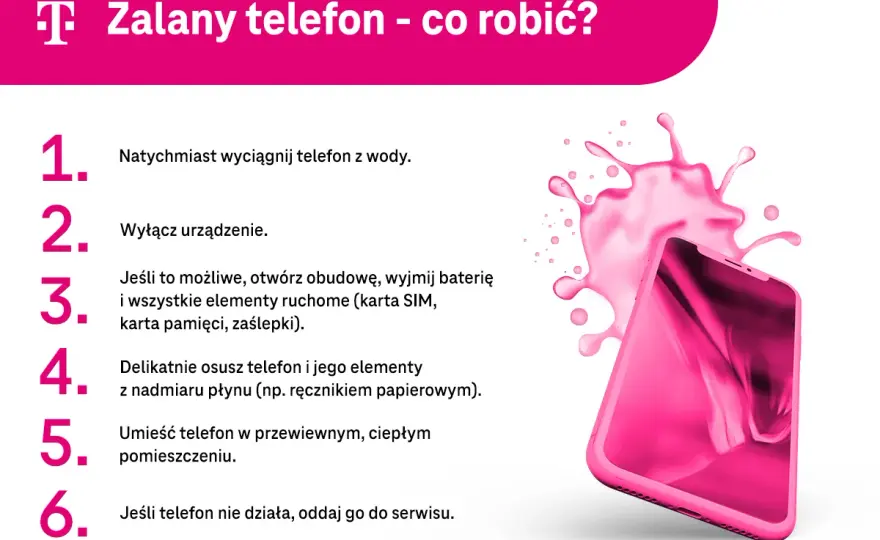 T

Zalany telefon - co robić?

1. Natychmiast wyciągnij telefon z wody.

2. Wyłącz urządzenie.

3. Jeśli to możliwe, otwórz obudowę, wyjmij baterię i wszystkie elementy ruchome (karta SIM, karta pamięci, zaślepki).

4. Delikatnie osusz telefon i jego elementy z nadmiaru płynu (np. ręcznikiem papierowym).

5. Umieść telefon w przewiewnym, ciepłym pomieszczeniu.

6. Jeśli telefon nie działa, oddaj go do serwisu.